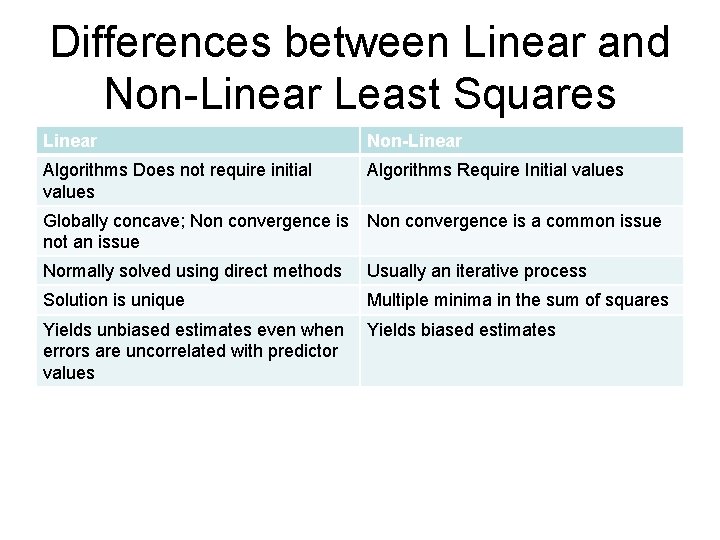 Differences between Linear and Non-Linear Least Squares

| Linear | Non-Linear |
|---|---|
| Algorithms Does not require initial values | Algorithms Require Initial values |
| Globally concave; Non convergence is not an issue | Non convergence is a common issue |
| Normally solved using direct methods | Usually an iterative process |
| Solution is unique | Multiple minima in the sum of squares |
| Yields unbiased estimates even when errors are uncorrelated with predictor values | Yields biased estimates |